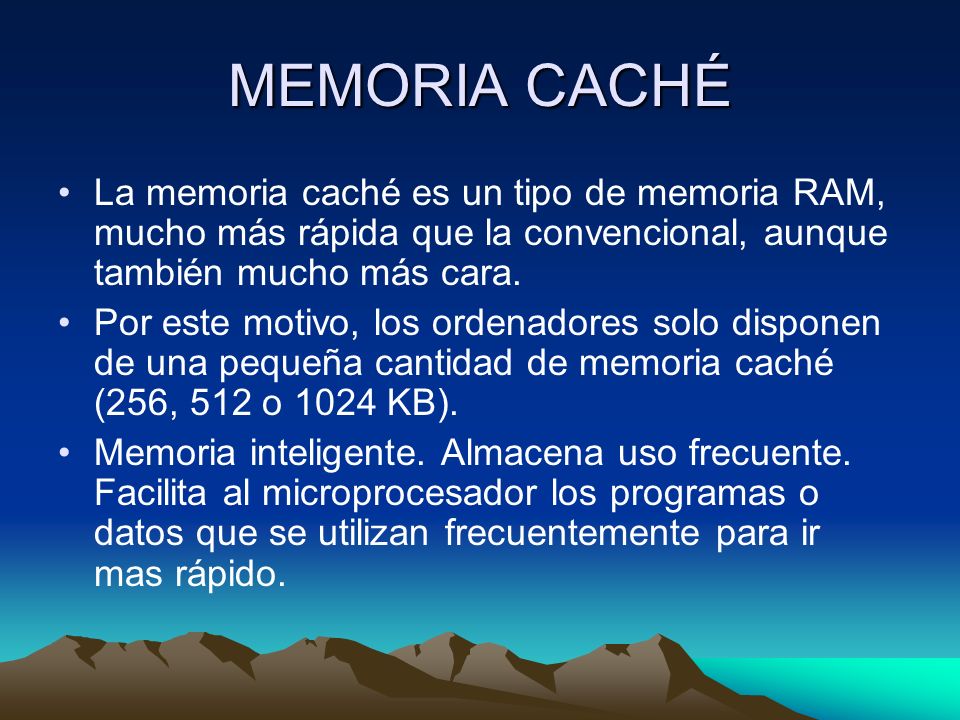 MEMORIA CACHÉ

• La memoria caché es un tipo de memoria RAM, mucho más rápida que la convencional, aunque también mucho más cara.

• Por este motivo, los ordenadores solo disponen de una pequeña cantidad de memoria caché (256, 512 o 1024 KB).

• Memoria inteligente. Almacena uso frecuente. Facilita al microprocesador los programas o datos que se utilizan frecuentemente para ir mas rápido.